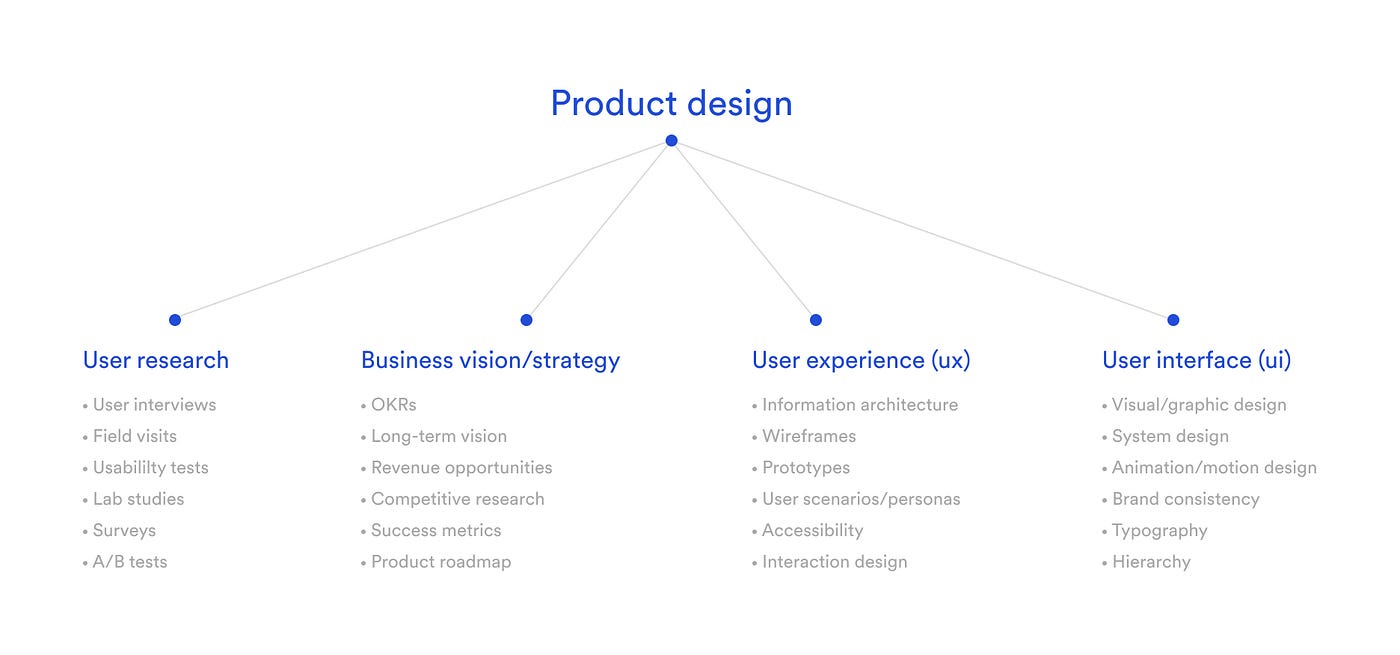 Product design

User research

• User interviews
• Field visits
• Usabililty tests
• Lab studies
• Surveys
• A/B tests

Business vision/strategy

• OKRs
• Long-term vision
• Revenue opportunities
• Competitive research
• Success metrics
• Product roadmap

User experience (ux)

• Information architecture
• Wireframes
• Prototypes
• User scenarios/personas
• Accessibility
• Interaction design

User interface (ui)

• Visual/graphic design
• System design
• Animation/motion design
• Brand consistency
• Typography
• Hierarchy